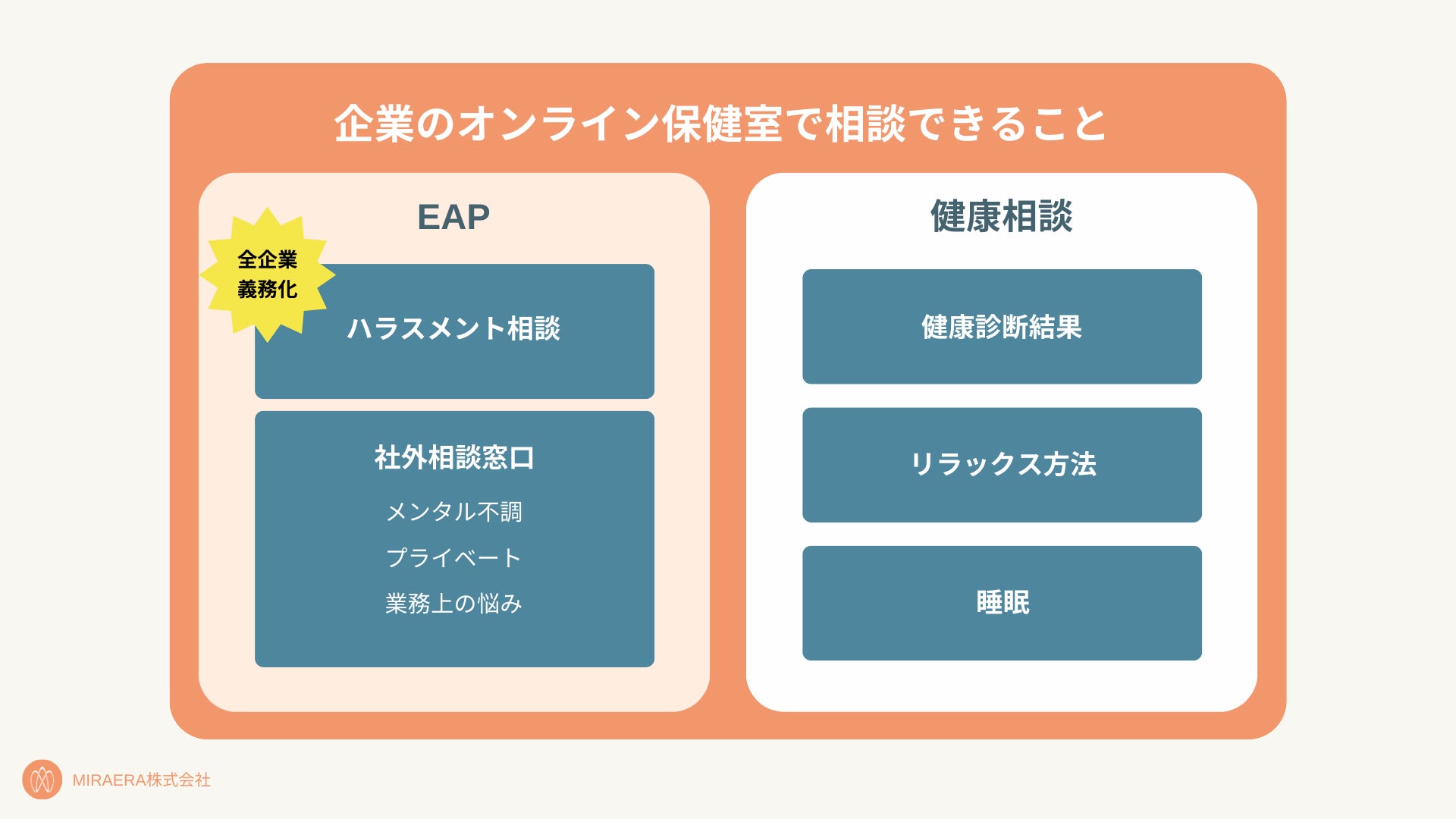 企業のオンライン保健室で相談できること

EAP

全企業
義務化

ハラスメント相談

社外相談窓口

メンタル不調

プライベート

業務上の悩み

健康相談

健康診断結果

リラックス方法

睡眠

MIRAERA株式会社